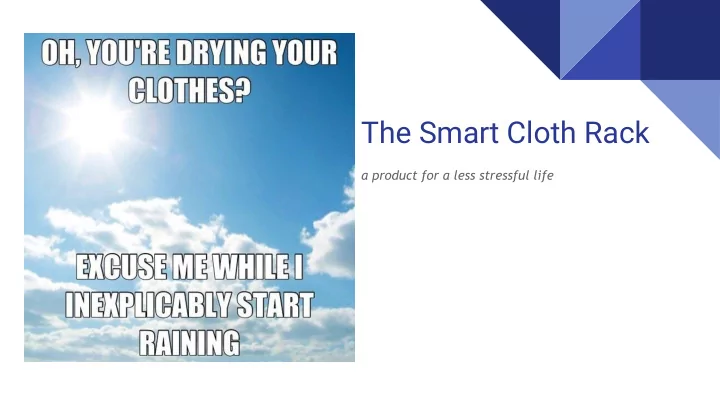 OH, YOU'RE DRYING YOUR CLOTHES?

EXCUSE ME WHILE I INEXPLICABLY START RAINING

The Smart Cloth Rack

a product for a less stressful life